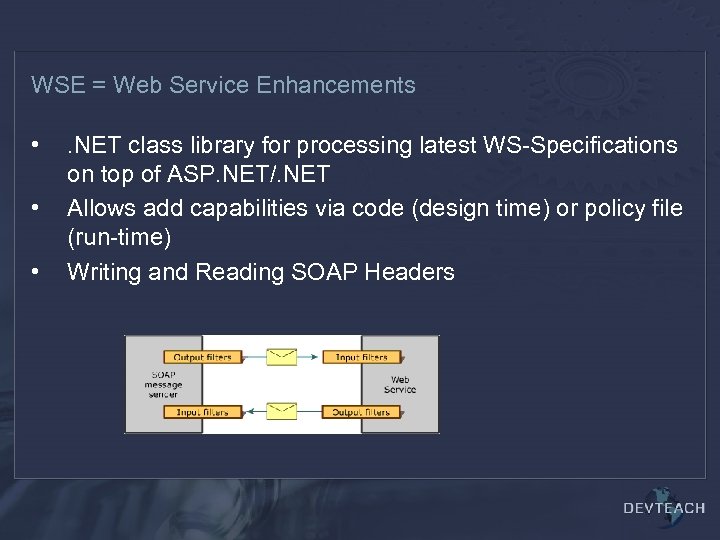 WSE = Web Service Enhancements

• .NET class library for processing latest WS-Specifications on top of ASP.NET/.NET
• Allows add capabilities via code (design time) or policy file (run-time)
• Writing and Reading SOAP Headers

Output filters
Input filters
SOAP message sender
Web Service
Input filters
Output filters

DEVTEACH